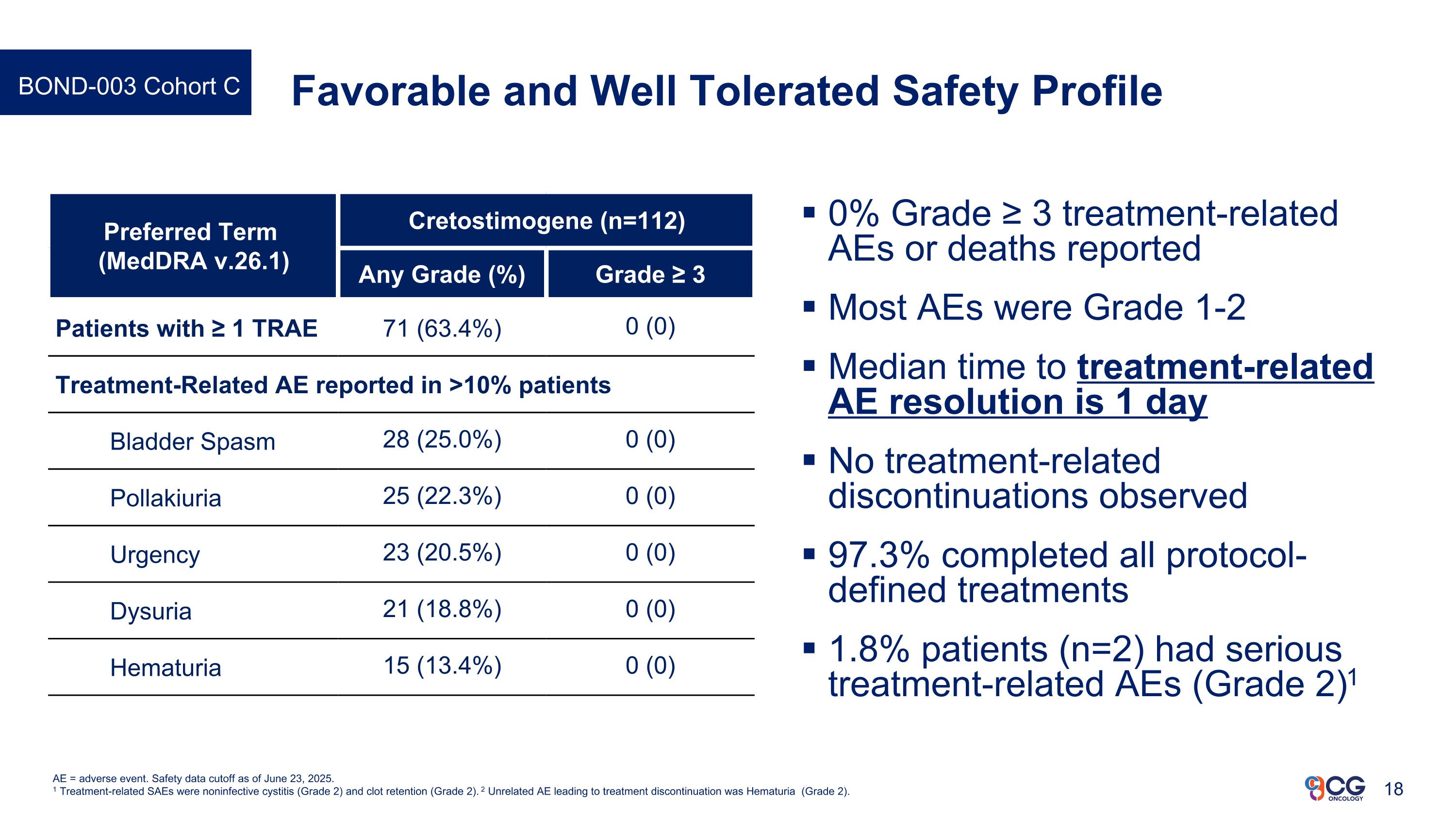 BOND-003 Cohort C

Favorable and Well Tolerated Safety Profile

| Preferred Term (MedDRA v.26.1) | Cretostimogene (n=112) Any Grade (%) | Cretostimogene (n=112) Grade ≥ 3 |
|---|---|---|
| Patients with ≥ 1 TRAE | 71 (63.4%) | 0 (0) |
| Treatment-Related AE reported in >10% patients | | |
| Bladder Spasm | 28 (25.0%) | 0 (0) |
| Pollakiuria | 25 (22.3%) | 0 (0) |
| Urgency | 23 (20.5%) | 0 (0) |
| Dysuria | 21 (18.8%) | 0 (0) |
| Hematuria | 15 (13.4%) | 0 (0) |

▪ 0% Grade ≥ 3 treatment-related AEs or deaths reported

▪ Most AEs were Grade 1-2

▪ Median time to treatment-related AE resolution is 1 day

▪ No treatment-related discontinuations observed

▪ 97.3% completed all protocol-defined treatments

▪ 1.8% patients (n=2) had serious treatment-related AEs (Grade 2)$^1$

AE = adverse event. Safety data cutoff as of June 23, 2025.
$^1$ Treatment-related SAEs were noninfective cystitis (Grade 2) and clot retention (Grade 2). $^2$ Unrelated AE leading to treatment discontinuation was Hematuria (Grade 2).

CG ONCOLOGY 18